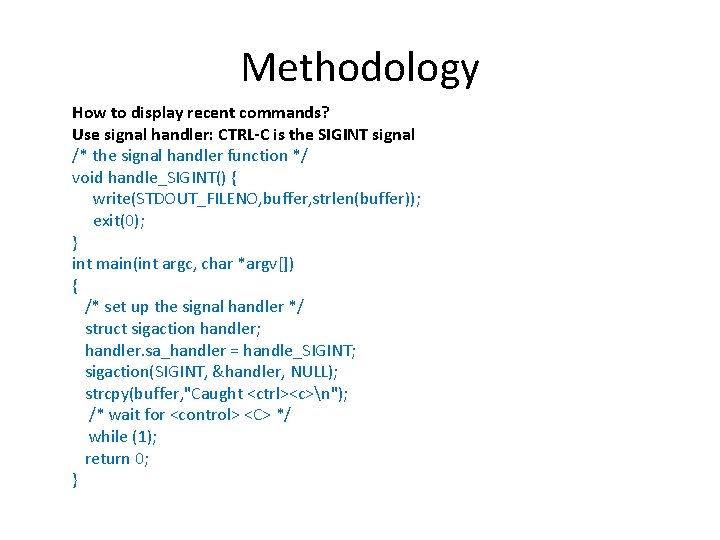 Methodology

How to display recent commands?
Use signal handler: CTRL-C is the SIGINT signal
/* the signal handler function */
void handle_SIGINT() {
write(STDOUT_FILENO,buffer,strlen(buffer));
exit(0);
}
int main(int argc, char *argv[])
{
/* set up the signal handler */
struct sigaction handler;
handler.sa_handler = handle_SIGINT;
sigaction(SIGINT, &handler, NULL);
strcpy(buffer,"Caught <ctrl><c>\n");
/* wait for <control> <C> */
while (1);
return 0;
}